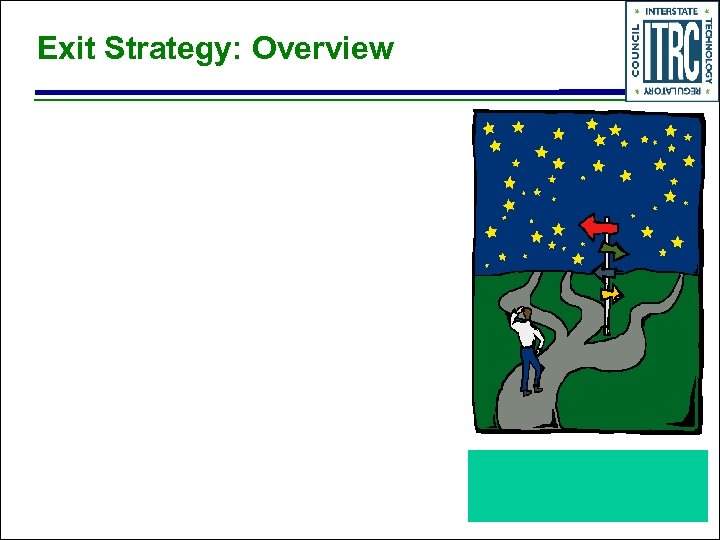 Exit Strategy: Overview

INTERSTATE TECHNOLOGY REGULATORY COUNCIL ITRC